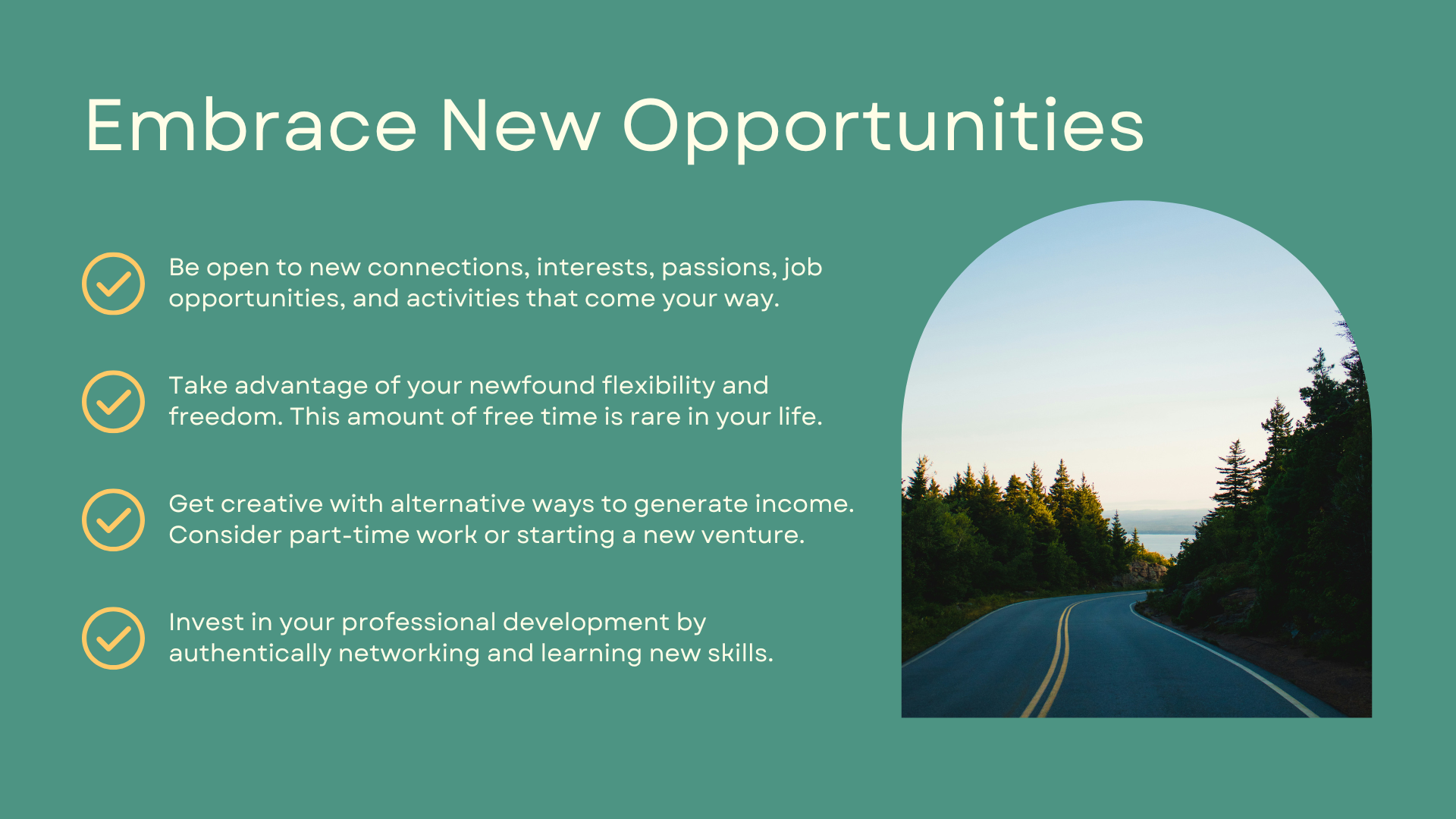 Embrace New Opportunities

Be open to new connections, interests, passions, job opportunities, and activities that come your way.

Take advantage of your newfound flexibility and freedom. This amount of free time is rare in your life.

Get creative with alternative ways to generate income. Consider part-time work or starting a new venture.

Invest in your professional development by authentically networking and learning new skills.